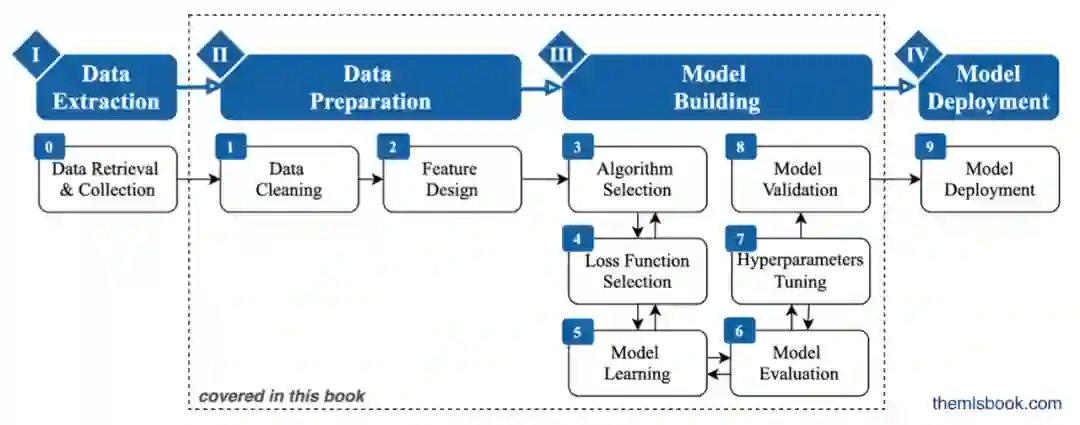 I Data Extraction

II Data Preparation

III Model Building

IV Model Deployment

0 Data Retrieval & Collection

1 Data Cleaning

2 Feature Design

3 Algorithm Selection

4 Loss Function Selection

5 Model Learning

6 Model Evaluation

7 Hyperparameters Tuning

8 Model Validation

9 Model Deployment

covered in this book

themlsbook.com